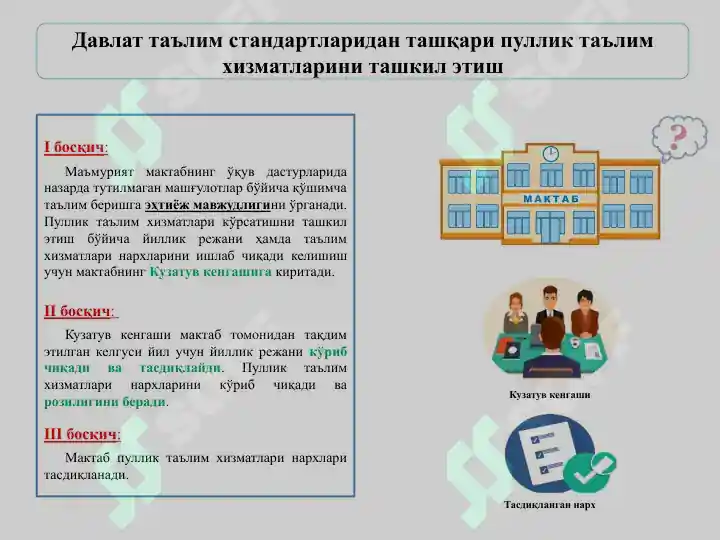 Давлат таълим стандартларидан ташқари пуллик таълим хизматларини ташкил этиш

I босқич:

Маъмурият мактабнинг ўқув дастурларида назарда тутилмаган машғулотлар бўйича қўшимча таълим беришга эҳтиёж мавжудлигини ўрганади. Пуллик таълим хизматлари кўрсатишни ташкил этиш бўйича йиллик режани ҳамда таълим хизматлари нархларини ишлаб чиқади келишиш учун мактабнинг Кузатув кенгашига киритади.

II босқич:

Кузатув кенгаши мактаб томонидан тақдим этилган келгуси йил учун йиллик режани кўриб чиқади ва тасдиқлайди. Пуллик таълим хизматлари нархларини кўриб чиқади ва розилигини беради.

III босқич:

Мактаб пуллик таълим хизматлари нархлари тасдиқланади.

?

МАКТАБ

Кузатув кенгаши

Тасдиқланган нарх